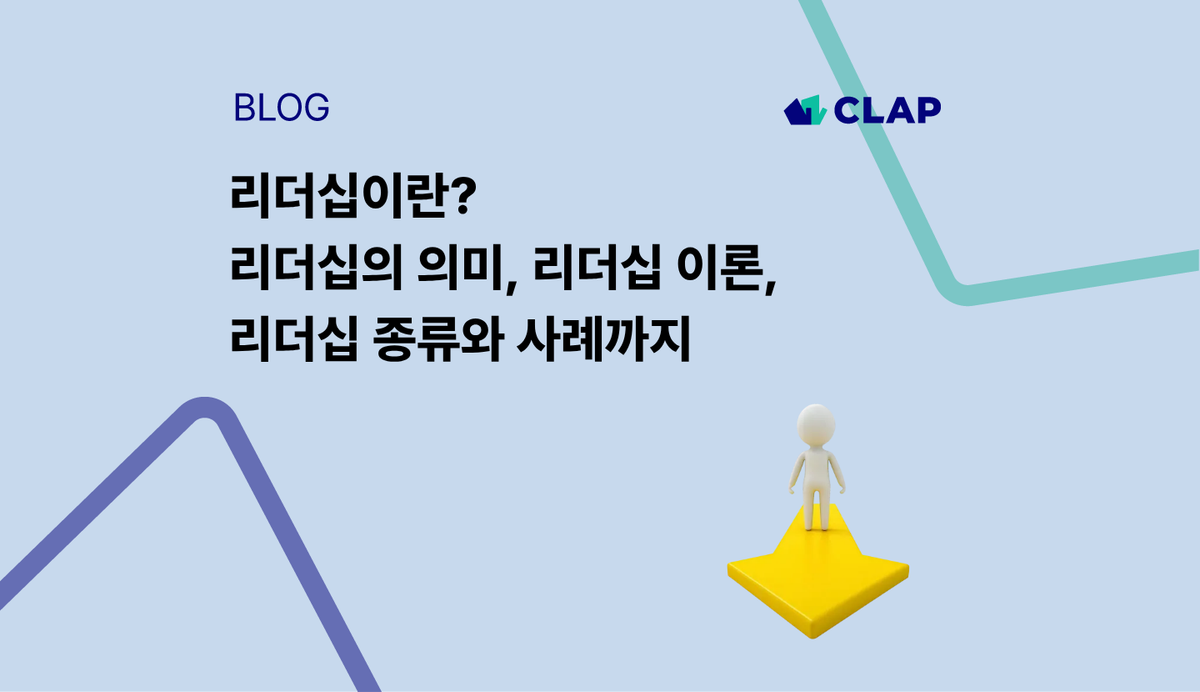 BLOG

CLAP

리더십이란?
리더십의 의미, 리더십 이론,
리더십 종류와 사례까지